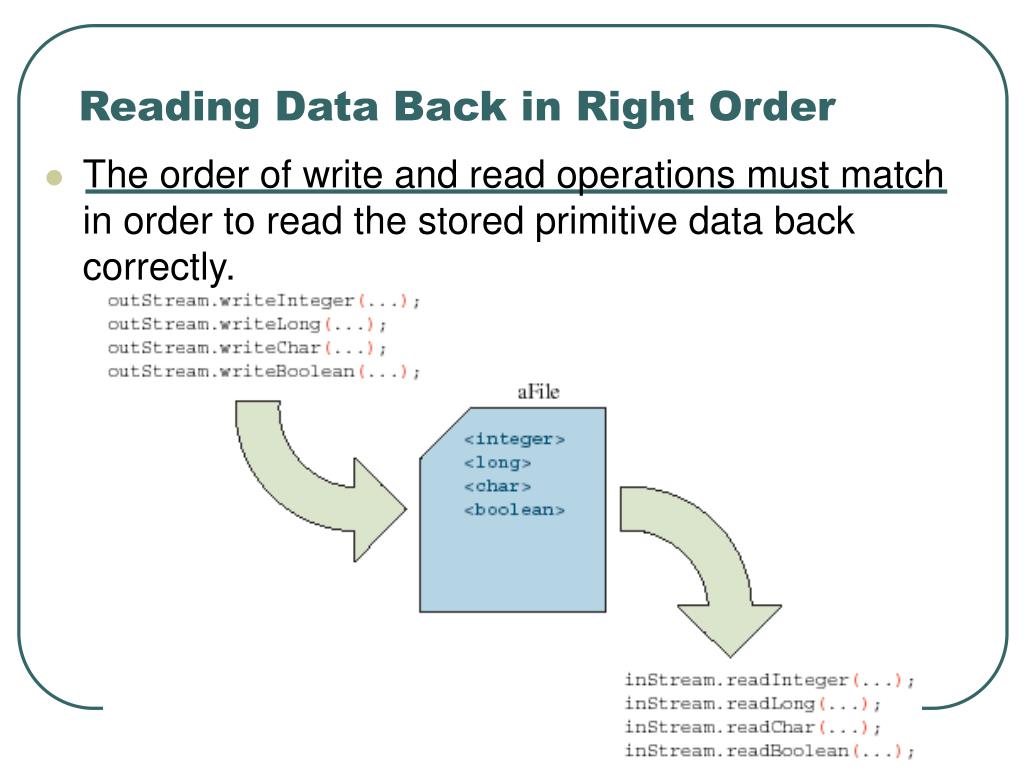 Reading Data Back in Right Order

The order of write and read operations must match in order to read the stored primitive data back correctly.

outStream.writeInteger(...);
outStream.writeLong(...);
outStream.writeChar(...);
outStream.writeBoolean(...);

aFile

<integer>
<long>
<char>
<boolean>

inStream.readInteger(...);
inStream.readLong(...);
inStream.readChar(...);
inStream.readBoolean(...);